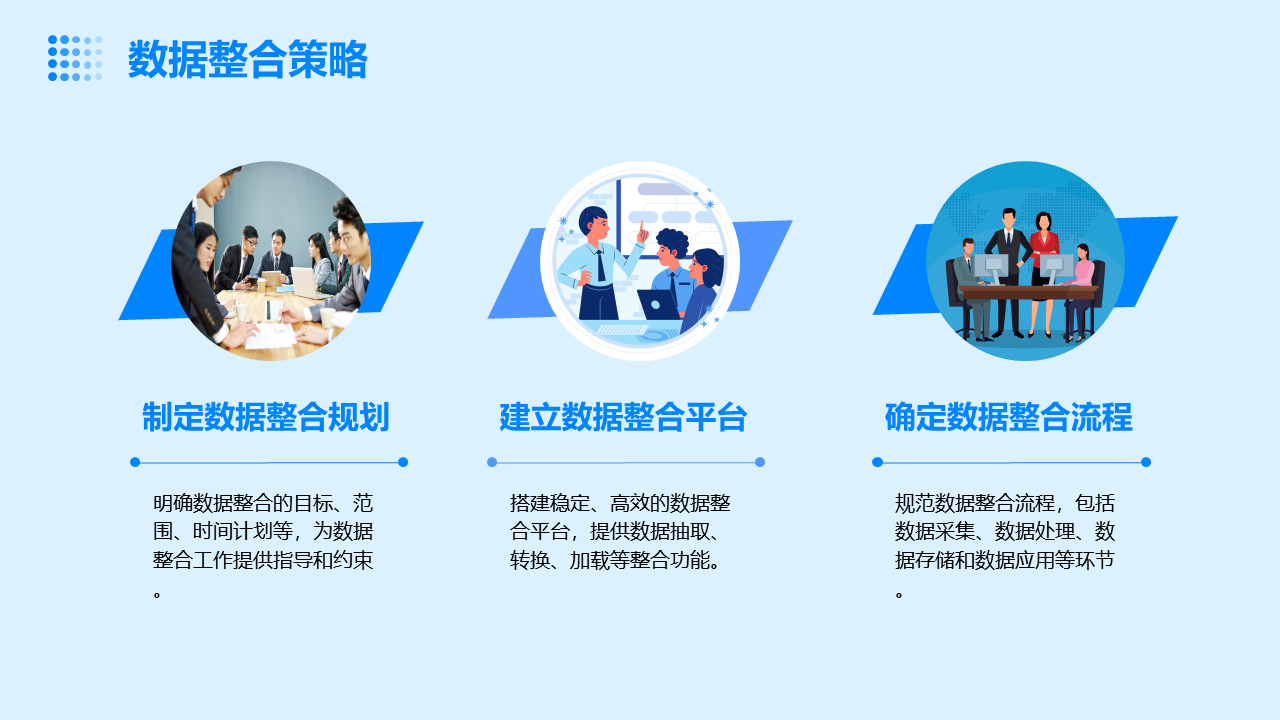 数据整合策略

制定数据整合规划

明确数据整合的目标、范围、时间计划等，为数据整合工作提供指导和约束。

建立数据整合平台

搭建稳定、高效的数据整合平台，提供数据抽取、转换、加载等整合功能。

确定数据整合流程

规范数据整合流程，包括数据采集、数据处理、数据存储和数据应用等环节。